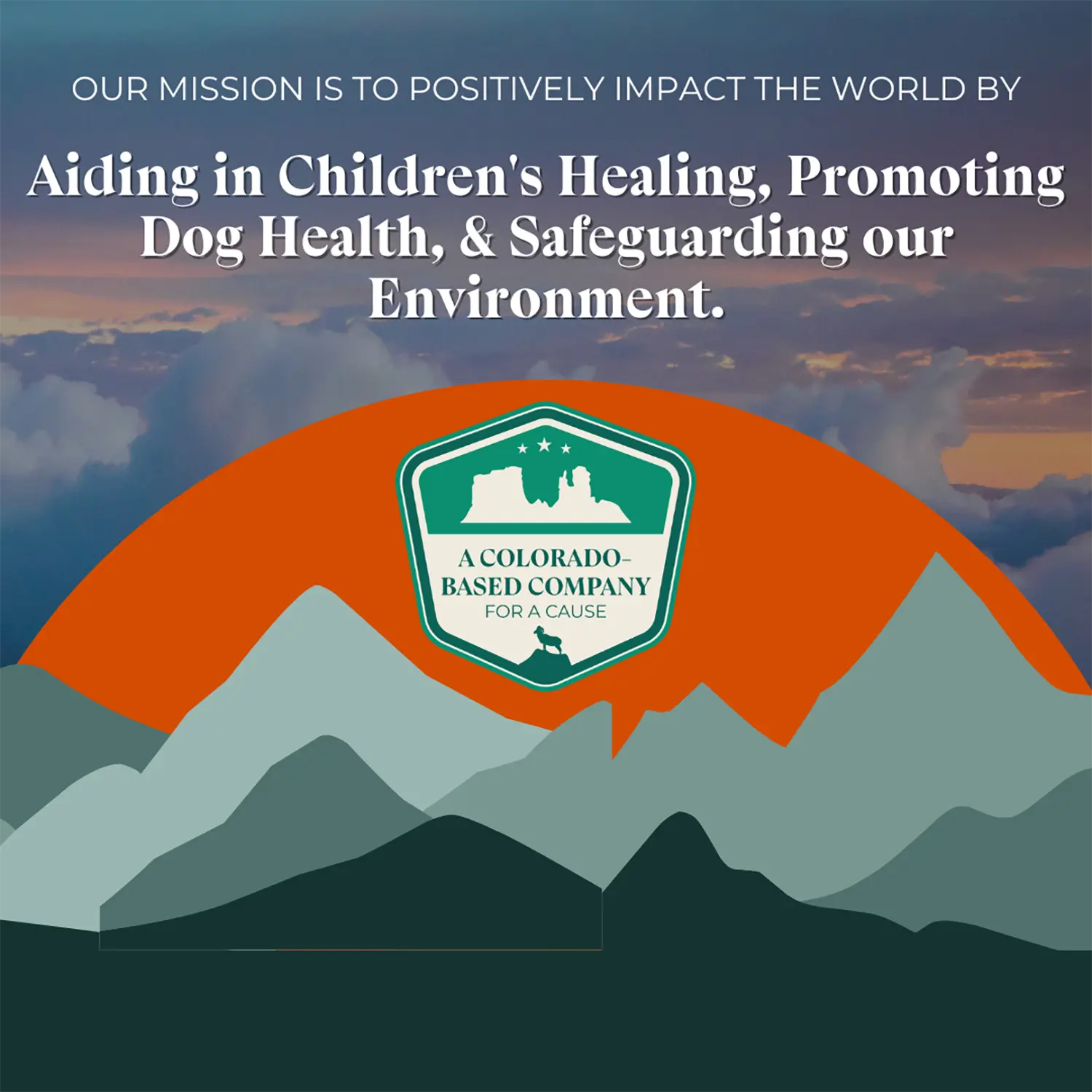 OUR MISSION IS TO POSITIVELY IMPACT THE WORLD BY

Aiding in Children's Healing, Promoting Dog Health, & Safeguarding our Environment.

A COLORADO-BASED COMPANY
FOR A CAUSE